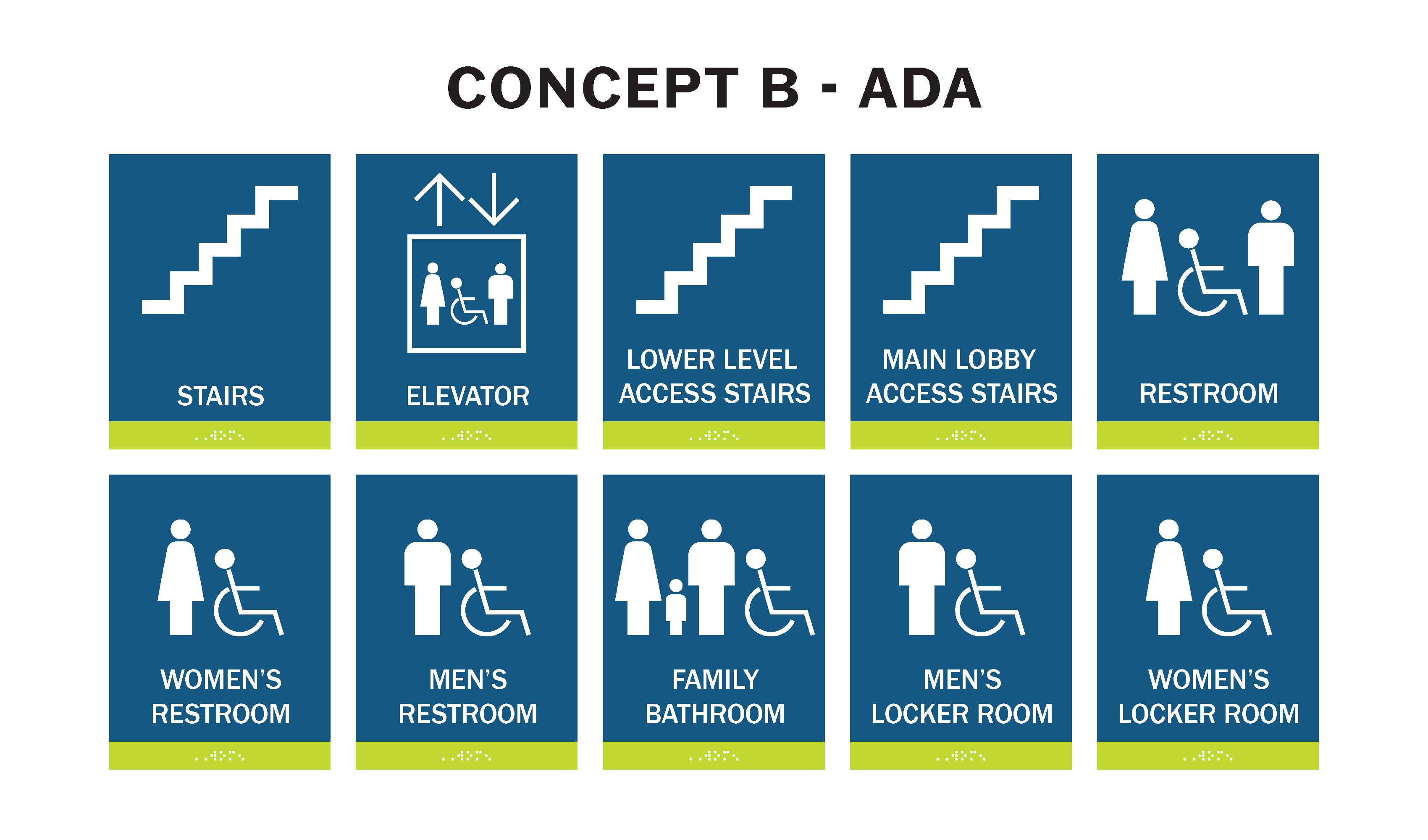 CONCEPT B - ADA

STAIRS

ELEVATOR

LOWER LEVEL ACCESS STAIRS

MAIN LOBBY ACCESS STAIRS

RESTROOM

WOMEN'S RESTROOM

MEN'S RESTROOM

FAMILY BATHROOM

MEN'S LOCKER ROOM

WOMEN'S LOCKER ROOM